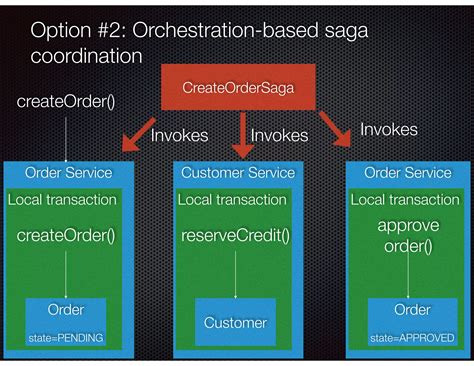 Option #2: Orchestration-based saga coordination

CreateOrderSaga

createOrder()

Invokes

Invokes

Invokes

Order Service

Local transaction

createOrder()

Order

state=PENDING

Customer Service

Local transaction

reserveCredit()

Customer

Order Service

Local transaction

approve order()

Order

state=APPROVED